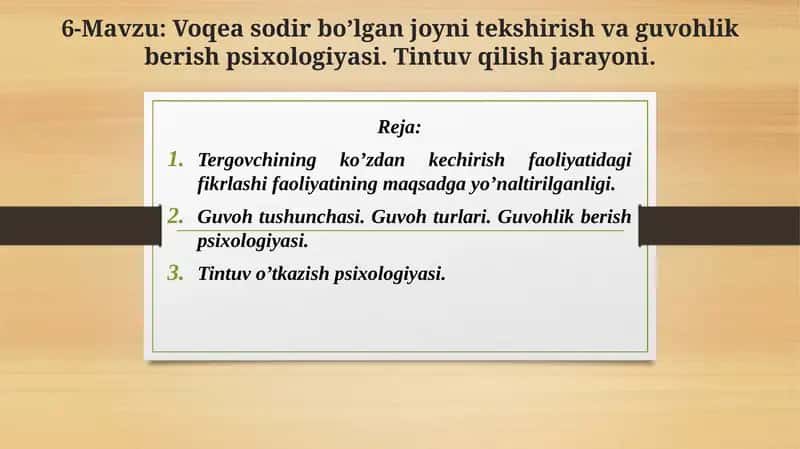 6-Mavzu: Voqea sodir bo’lgan joyni tekshirish va guvohlik berish psixologiyasi. Tintuv qilish jarayoni.

Reja:

1. Tergovchining ko’zdan kechirish faoliyatidagi fikrlashi faoliyatining maqsadga yo’naltirilganligi.

2. Guvoh tushunchasi. Guvoh turlari. Guvohlik berish psixologiyasi.

3. Tintuv o’tkazish psixologiyasi.